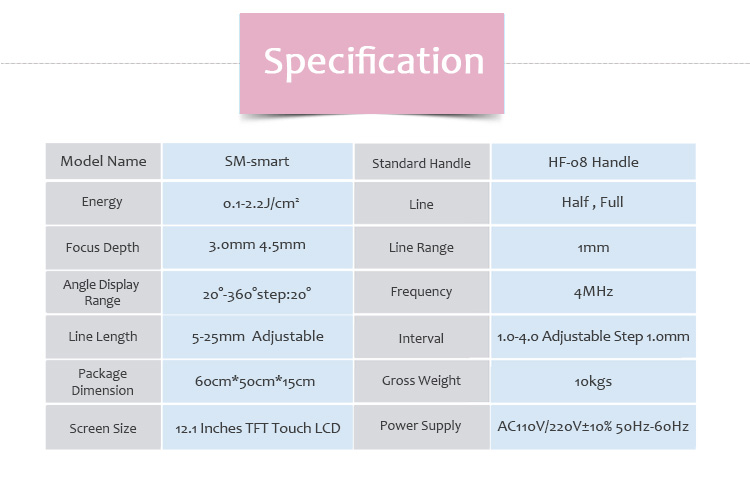 Specification

| Model Name | SM-smart | Standard Handle | HF-08 Handle |
|---|---|---|---|
| Energy | 0.1-2.2J/cm² | Line | Half , Full |
| Focus Depth | 3.0mm 4.5mm | Line Range | 1mm |
| Angle Display Range | 20°-360°step:20° | Frequency | 4MHz |
| Line Length | 5-25mm Adjustable | Interval | 1.0-4.0 Adjustable Step 1.0mm |
| Package Dimension | 60cm*50cm*15cm | Gross Weight | 10kgs |
| Screen Size | 12.1 Inches TFT Touch LCD | Power Supply | AC110V/220V±10% 50Hz-60Hz |